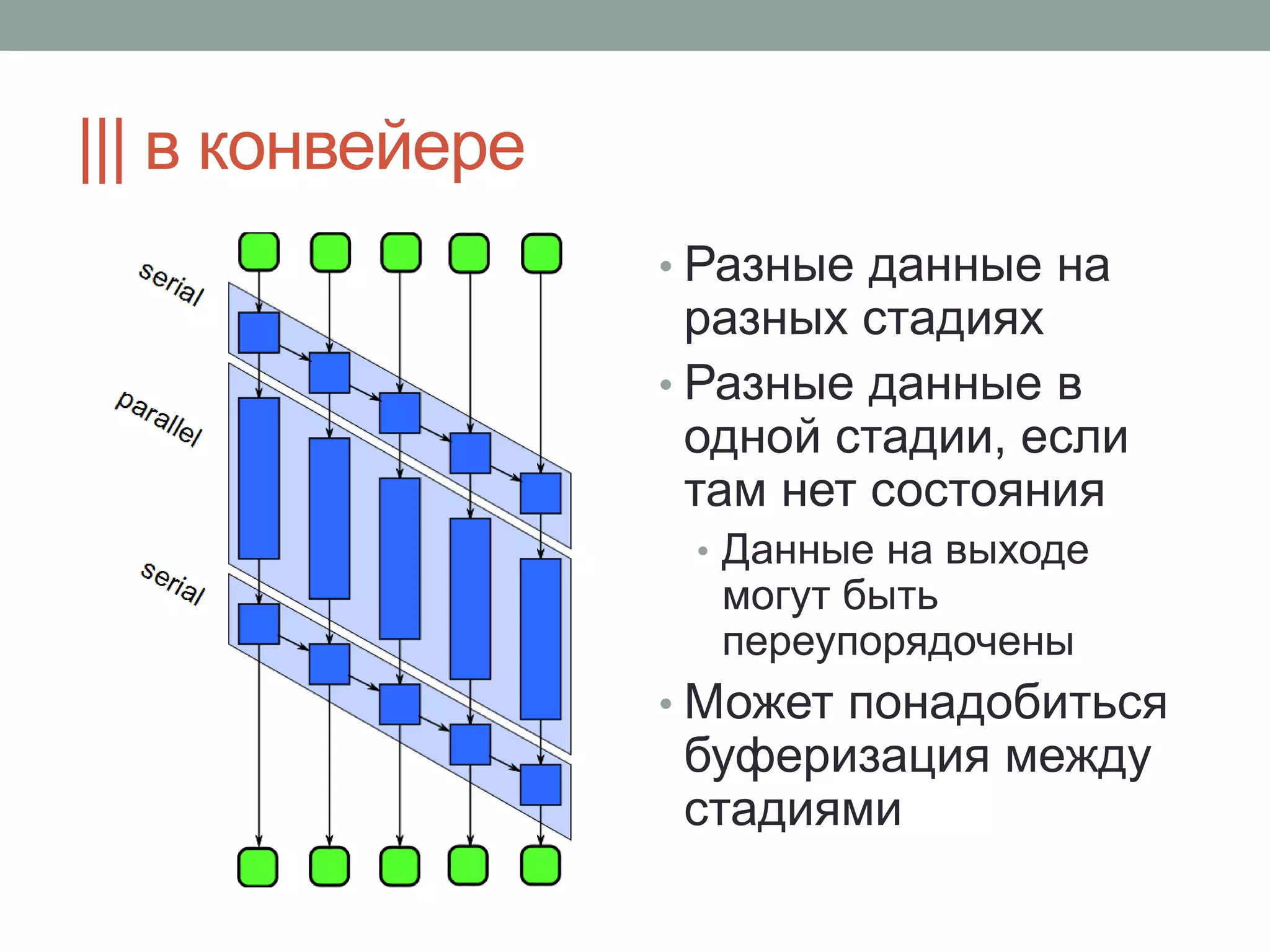 ||| в конвейере

serial

parallel

serial

• Разные данные на разных стадиях
• Разные данные в одной стадии, если там нет состояния
  • Данные на выходе могут быть переупорядочены
• Может понадобиться буферизация между стадиями